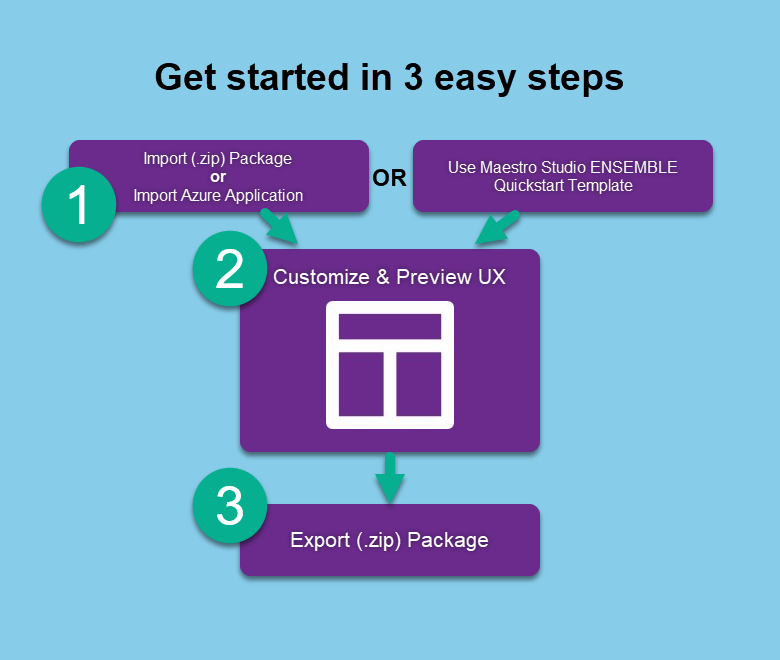 Get started in 3 easy steps

1

Import (.zip) Package
or
Import Azure Application

OR

Use Maestro Studio ENSEMBLE Quickstart Template

2

Customize & Preview UX

3

Export (.zip) Package